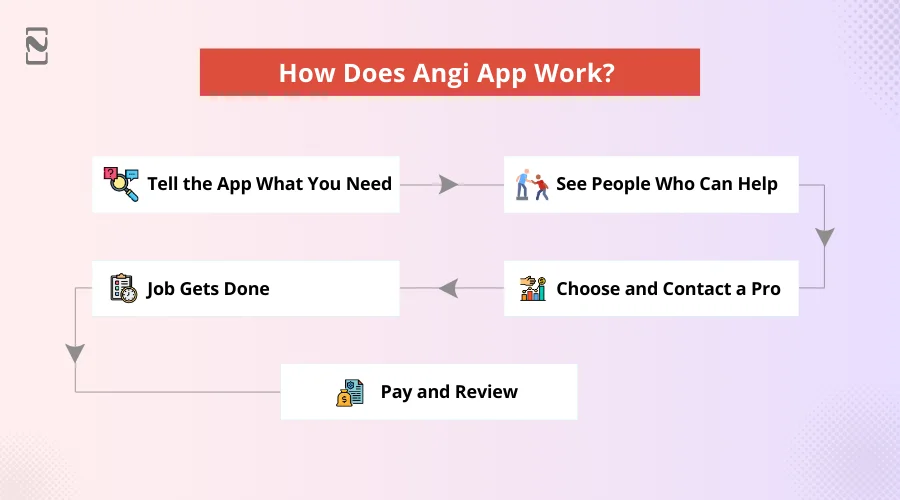 How Does Angi App Work?

Tell the App What You Need

See People Who Can Help

Choose and Contact a Pro

Job Gets Done

Pay and Review